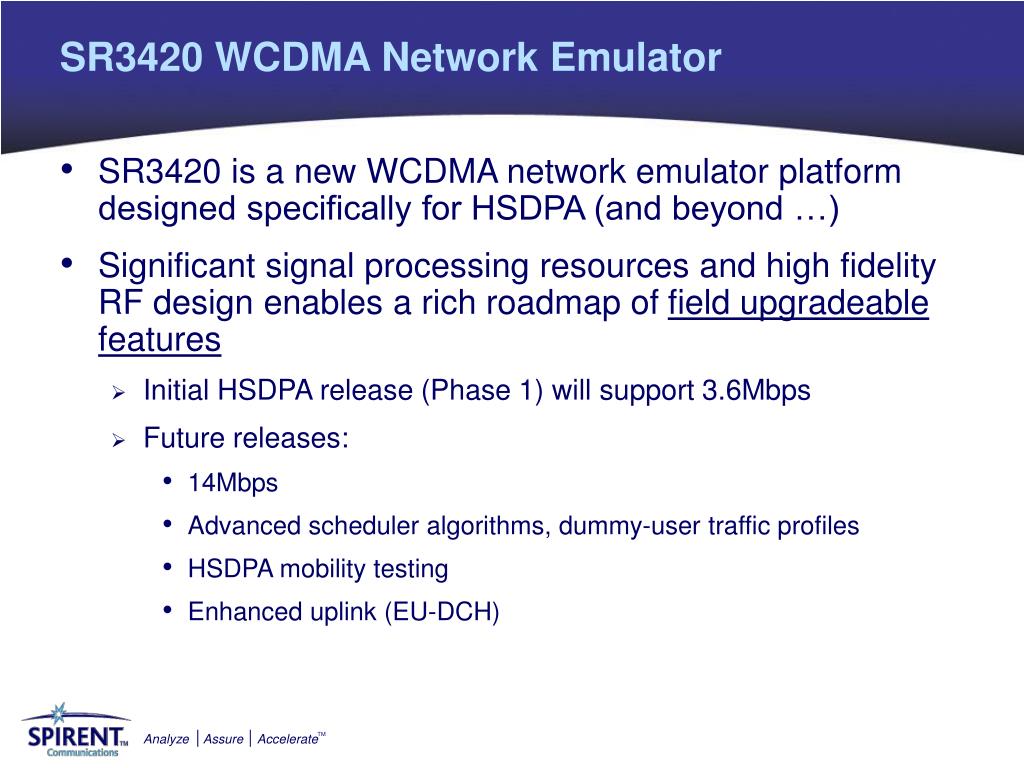 SR3420 WCDMA Network Emulator

• SR3420 is a new WCDMA network emulator platform designed specifically for HSDPA (and beyond …)

• Significant signal processing resources and high fidelity RF design enables a rich roadmap of field upgradeable features

➢ Initial HSDPA release (Phase 1) will support 3.6Mbps

➢ Future releases:

• 14Mbps

• Advanced scheduler algorithms, dummy-user traffic profiles

• HSDPA mobility testing

• Enhanced uplink (EU-DCH)

SPIRENT™ Communications

Analyze | Assure | Accelerate™